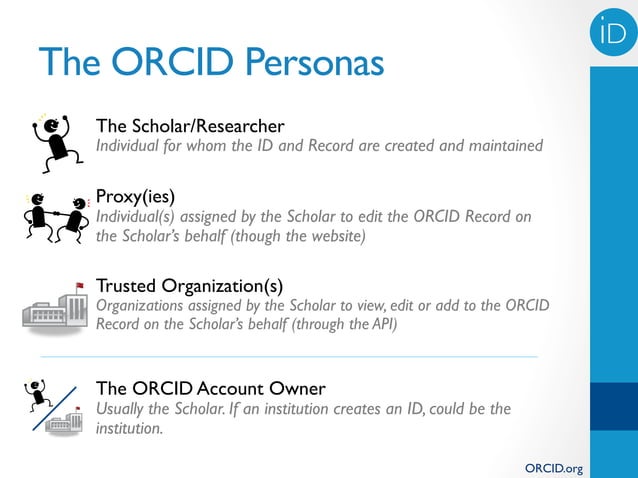 iD

The ORCID Personas

The Scholar/Researcher
Individual for whom the ID and Record are created and maintained

Proxy(ies)
Individual(s) assigned by the Scholar to edit the ORCID Record on the Scholar's behalf (though the website)

Trusted Organization(s)
Organizations assigned by the Scholar to view, edit or add to the ORCID Record on the Scholar's behalf (through the API)

The ORCID Account Owner
Usually the Scholar. If an institution creates an ID, could be the institution.

ORCID.org